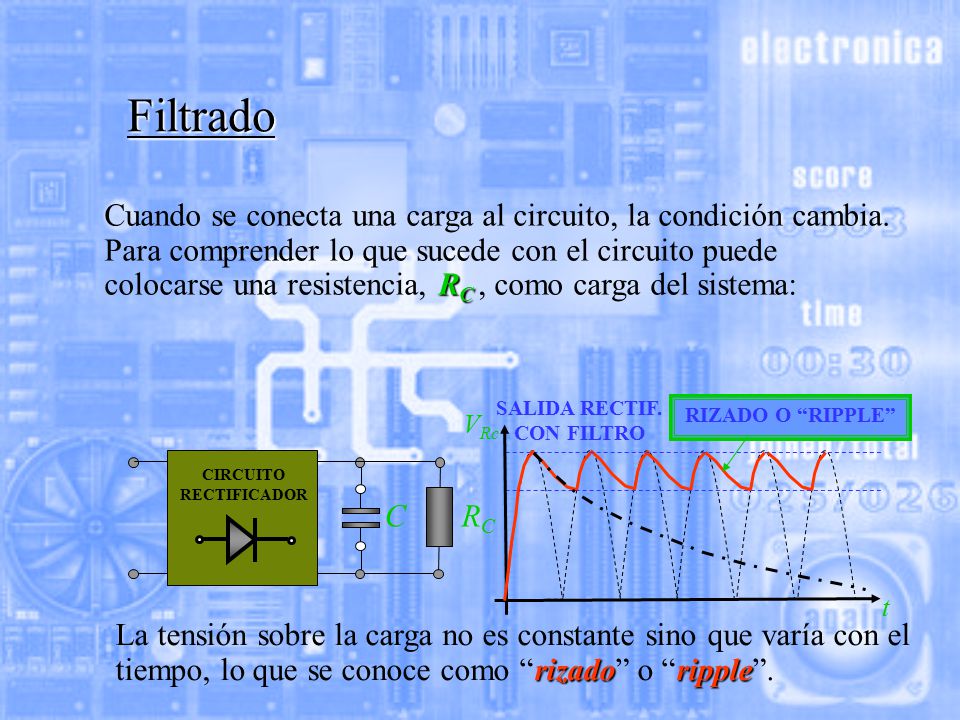 electronica

score

time

00:30

Filtrado

Cuando se conecta una carga al circuito, la condición cambia. Para comprender lo que sucede con el circuito puede colocarse una resistencia, $R_C$, como carga del sistema:

CIRCUITO RECTIFICADOR

$C$

$R_C$

$V_{Rc}$

SALIDA RECTIF. CON FILTRO

RIZADO O “RIPPLE”

$t$

La tensión sobre la carga no es constante sino que varía con el tiempo, lo que se conoce como “rizado” o “ripple”.